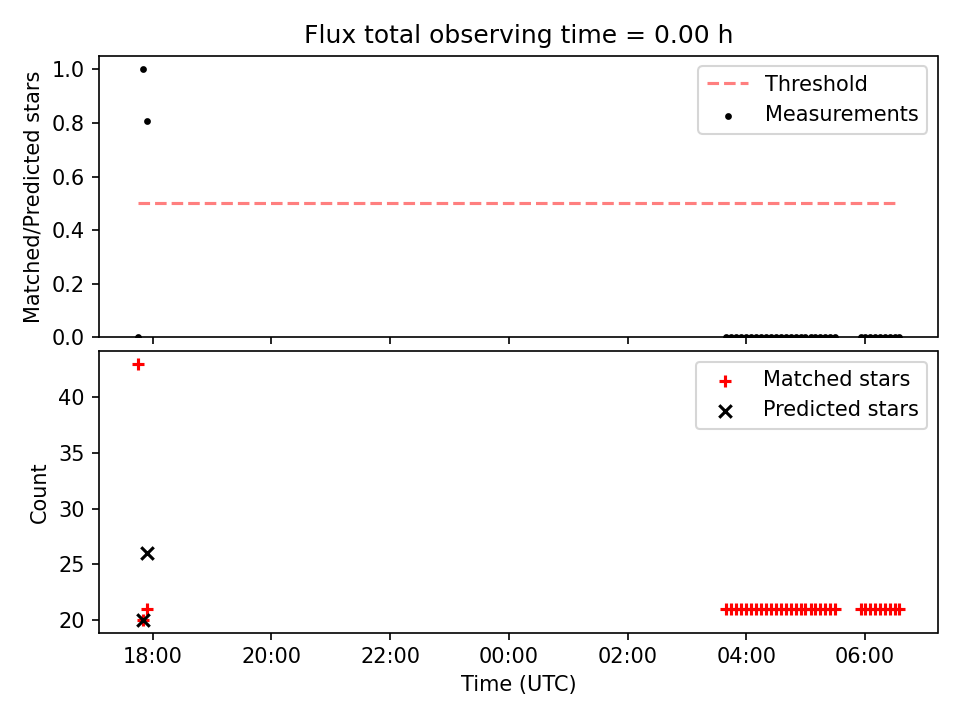 Flux total observing time = 0.00 h

Matched/Predicted stars

1.0
0.8
0.6
0.4
0.2
0.0

Threshold
Measurements

Count

40
35
30
25
20

Matched stars
Predicted stars

18:00
20:00
22:00
00:00
02:00
04:00
06:00

Time (UTC)